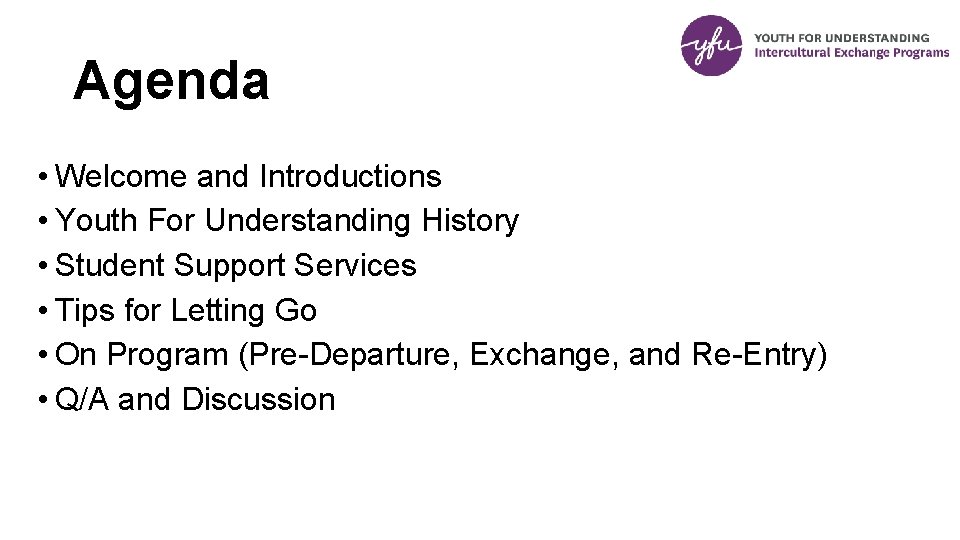 yfu YOUTH FOR UNDERSTANDING Intercultural Exchange Programs

Agenda

• Welcome and Introductions
• Youth For Understanding History
• Student Support Services
• Tips for Letting Go
• On Program (Pre-Departure, Exchange, and Re-Entry)
• Q/A and Discussion